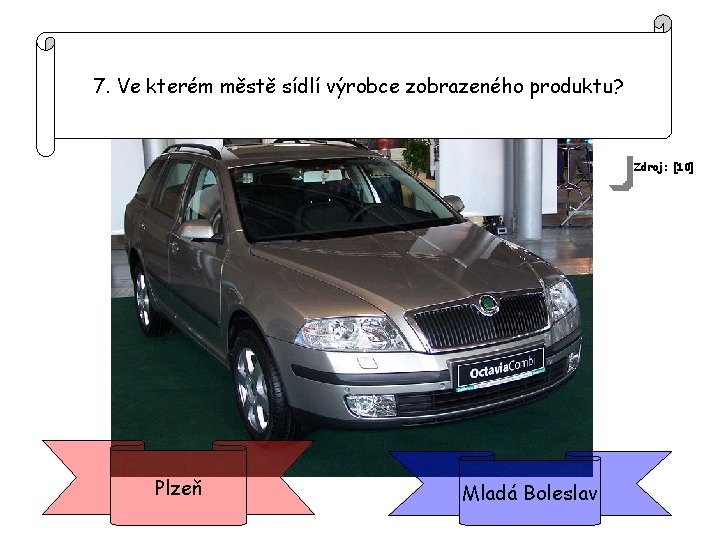 7. Ve kterém městě sídlí výrobce zobrazeného produktu?

Zdroj: [10]

OctaviaCombi

Plzeň

Mladá Boleslav